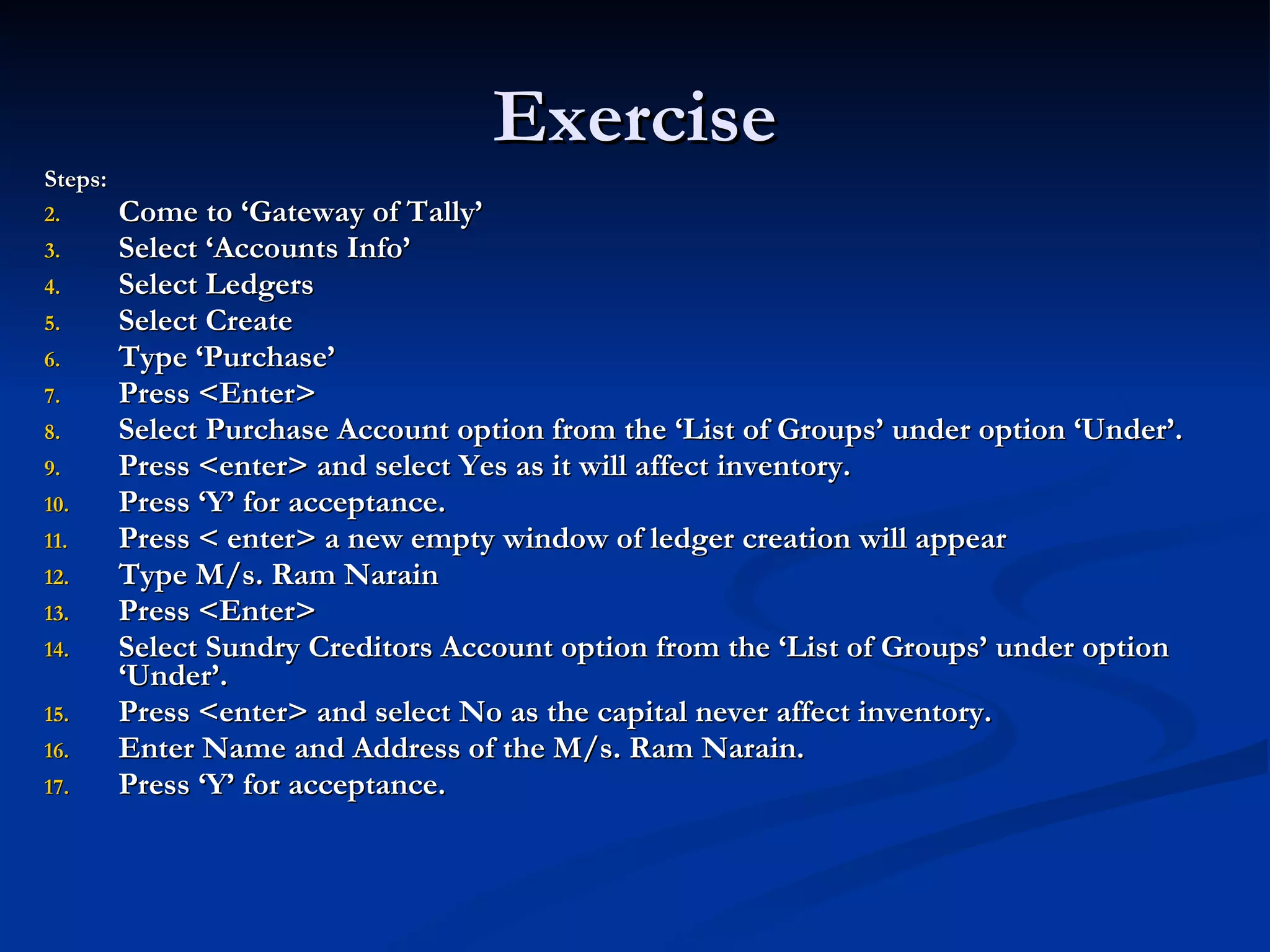 Exercise

Steps:
2. Come to ‘Gateway of Tally’
3. Select ‘Accounts Info’
4. Select Ledgers
5. Select Create
6. Type ‘Purchase’
7. Press <Enter>
8. Select Purchase Account option from the ‘List of Groups’ under option ‘Under’.
9. Press <enter> and select Yes as it will affect inventory.
10. Press ‘Y’ for acceptance.
11. Press < enter> a new empty window of ledger creation will appear
12. Type M/s. Ram Narain
13. Press <Enter>
14. Select Sundry Creditors Account option from the ‘List of Groups’ under option ‘Under’.
15. Press <enter> and select No as the capital never affect inventory.
16. Enter Name and Address of the M/s. Ram Narain.
17. Press ‘Y’ for acceptance.